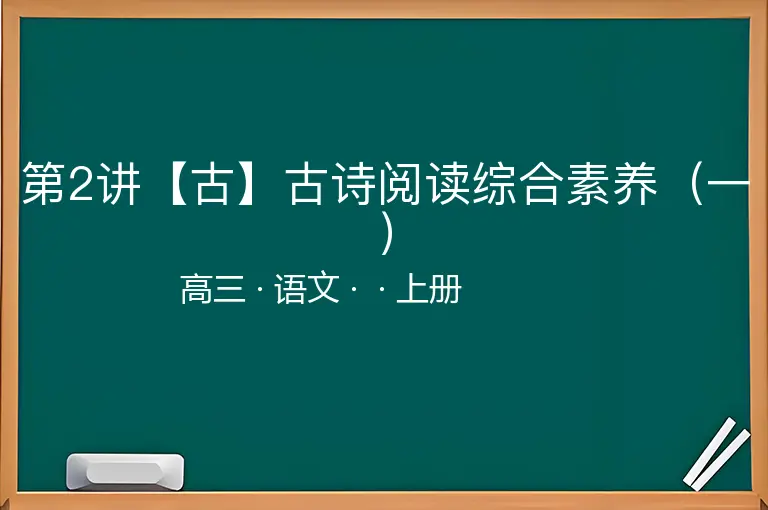 第2讲【古】古诗阅读综合素养（一）

高三 · 语文 · · 上册